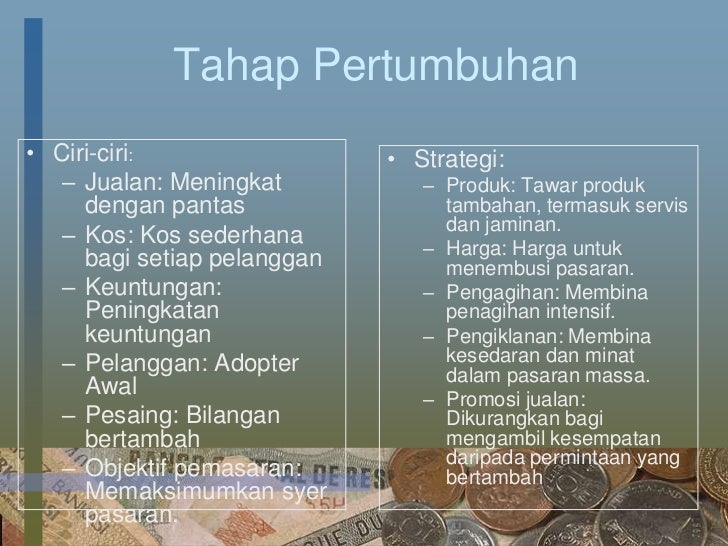 Tahap Pertumbuhan

• Ciri-ciri:
– Jualan: Meningkat dengan pantas
– Kos: Kos sederhana bagi setiap pelanggan
– Keuntungan: Peningkatan keuntungan
– Pelanggan: Adopter Awal
– Pesaing: Bilangan bertambah
– Objektif pemasaran: Memaksimumkan syer pasaran.

• Strategi:
– Produk: Tawar produk tambahan, termasuk servis dan jaminan.
– Harga: Harga untuk menembusi pasaran.
– Pengagihan: Membina penagihan intensif.
– Pengiklanan: Membina kesedaran dan minat dalam pasaran massa.
– Promosi jualan: Dikurangkan bagi mengambil kesempatan daripada permintaan yang bertambah